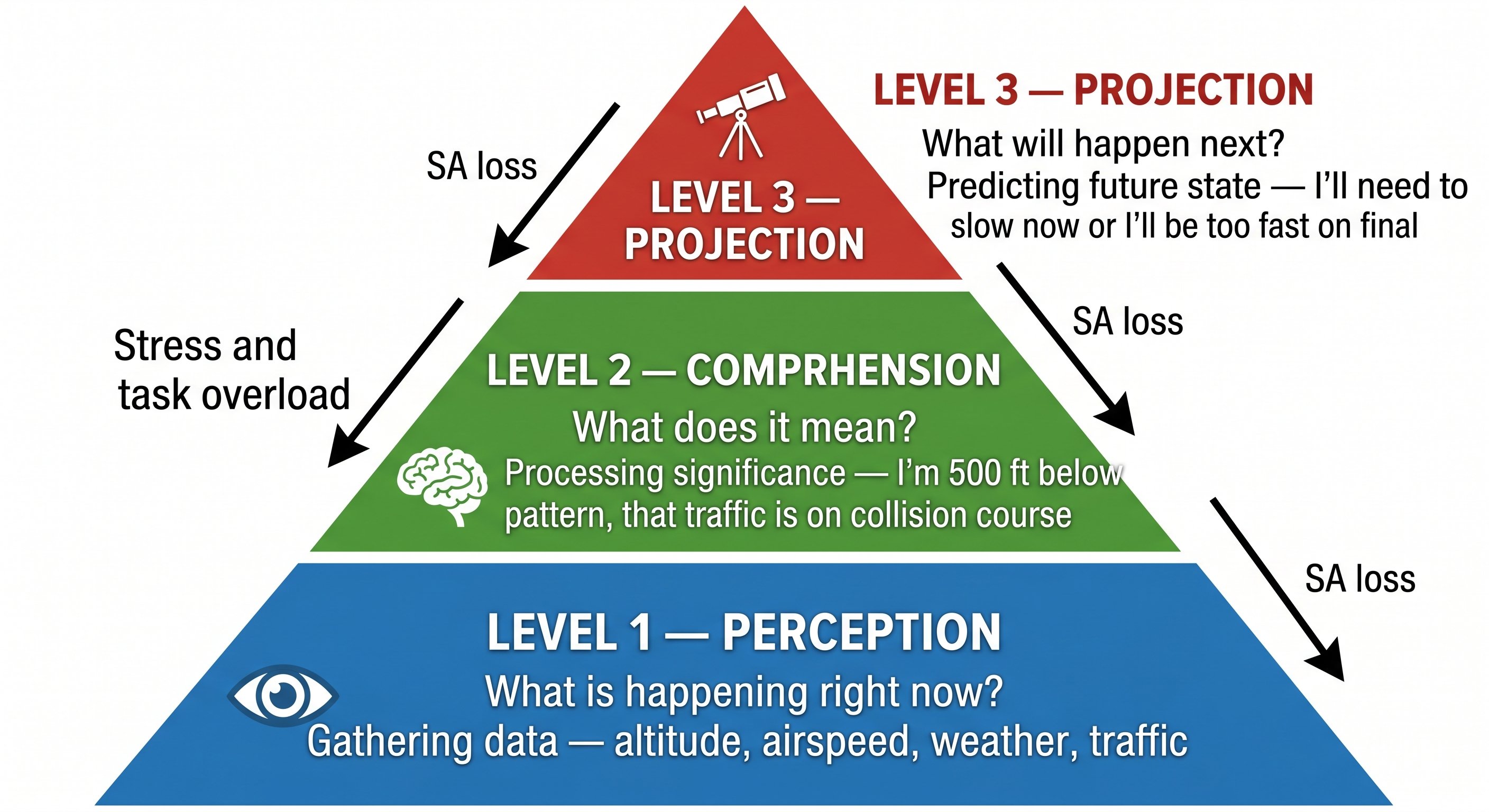 SA loss

LEVEL 3 — PROJECTION

LEVEL 3 — PROJECTION

What will happen next?

Predicting future state — I'll need to slow now or I'll be too fast on final

SA loss

Stress and task overload

LEVEL 2 — COMPRHENSION

What does it mean?

Processing significance — I'm 500 ft below pattern, that traffic is on collision course

SA loss

LEVEL 1 — PERCEPTION

What is happening right now?

Gathering data — altitude, airspeed, weather, traffic